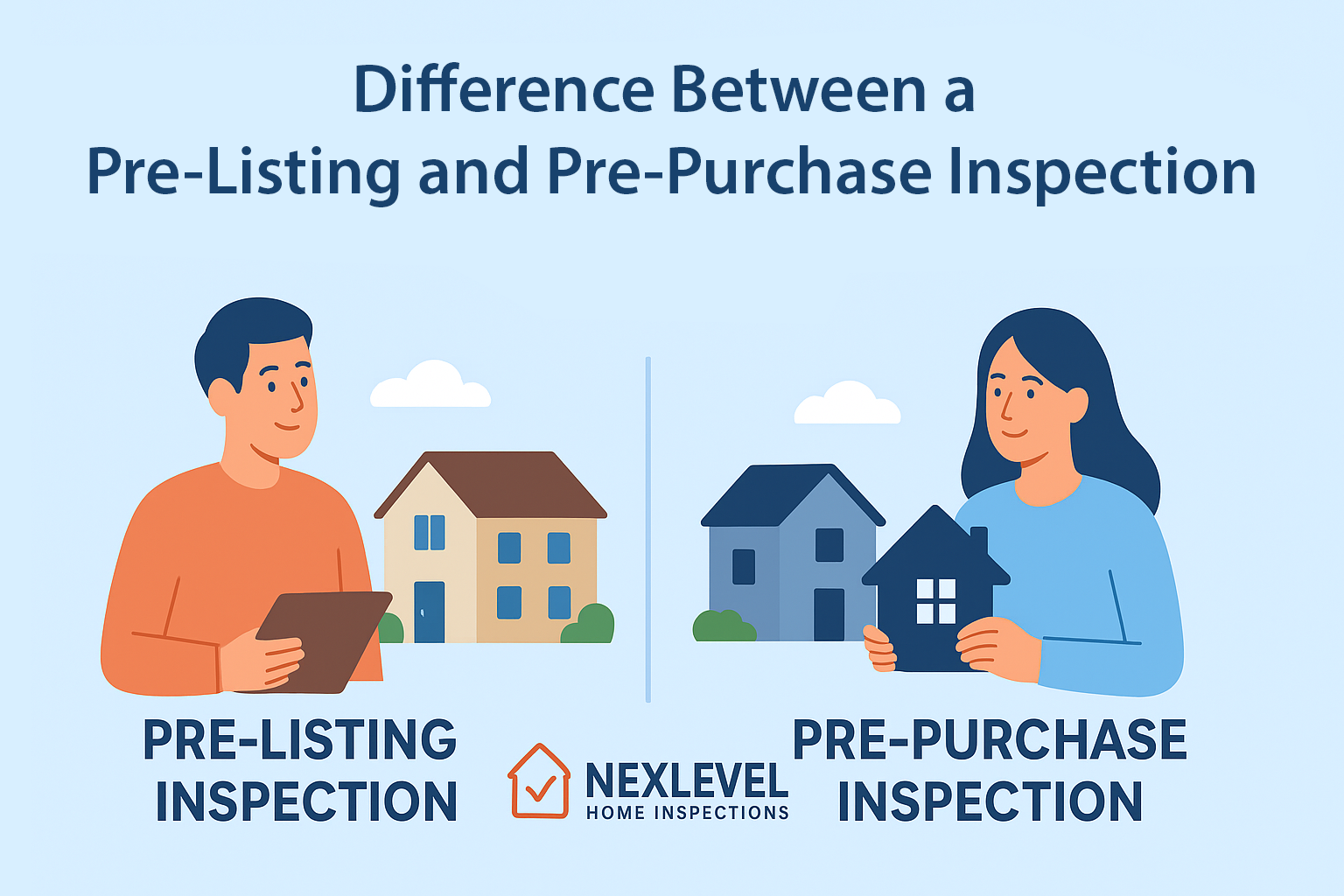 Difference Between a
Pre-Listing and Pre-Purchase Inspection

PRE-LISTING
INSPECTION

NEXLEVEL
HOME INSPECTIONS

PRE-PURCHASE
INSPECTION